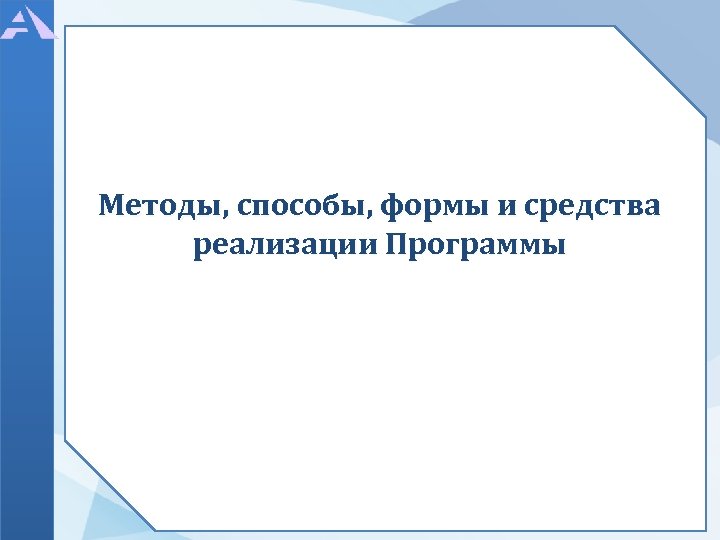 Методы, способы, формы и средства реализации Программы